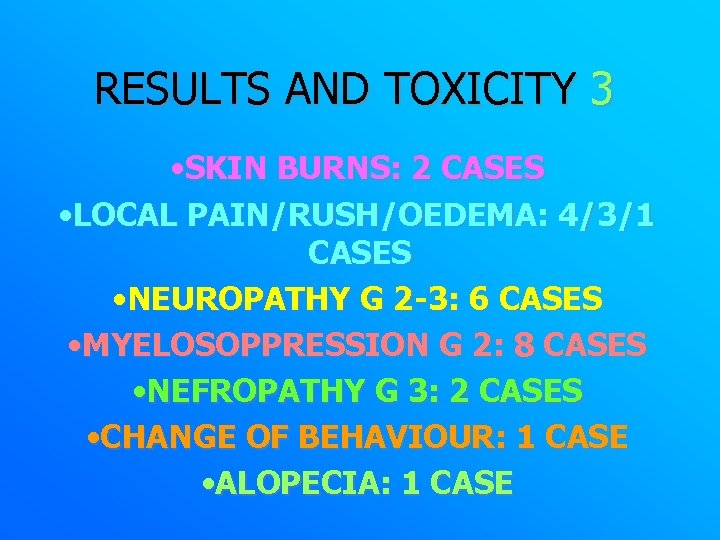 RESULTS AND TOXICITY 3

•SKIN BURNS: 2 CASES

•LOCAL PAIN/RUSH/OEDEMA: 4/3/1 CASES

•NEUROPATHY G 2-3: 6 CASES

•MYELOSOPPRESSION G 2: 8 CASES

•NEFROPATHY G 3: 2 CASES

•CHANGE OF BEHAVIOUR: 1 CASE

•ALOPECIA: 1 CASE